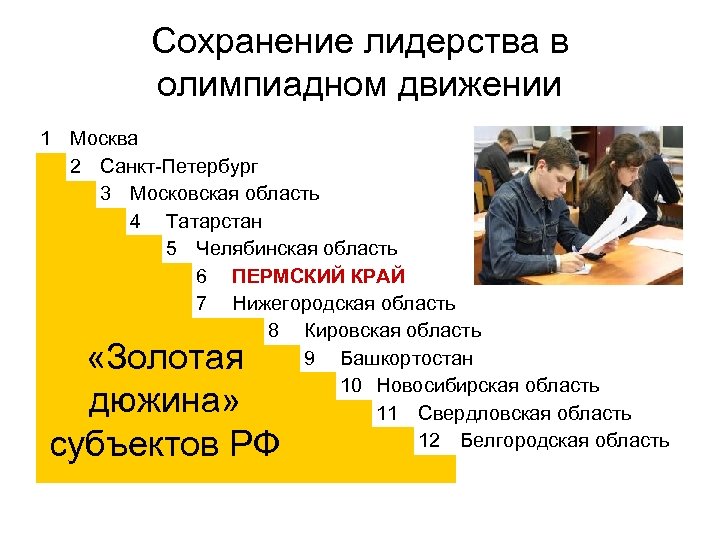 Сохранение лидерства в олимпиадном движении

1 Москва
2 Санкт-Петербург
3 Московская область
4 Татарстан
5 Челябинская область
6 ПЕРМСКИЙ КРАЙ
7 Нижегородская область
8 Кировская область
9 Башкортостан
10 Новосибирская область
11 Свердловская область
12 Белгородская область

«Золотая дюжина» субъектов РФ